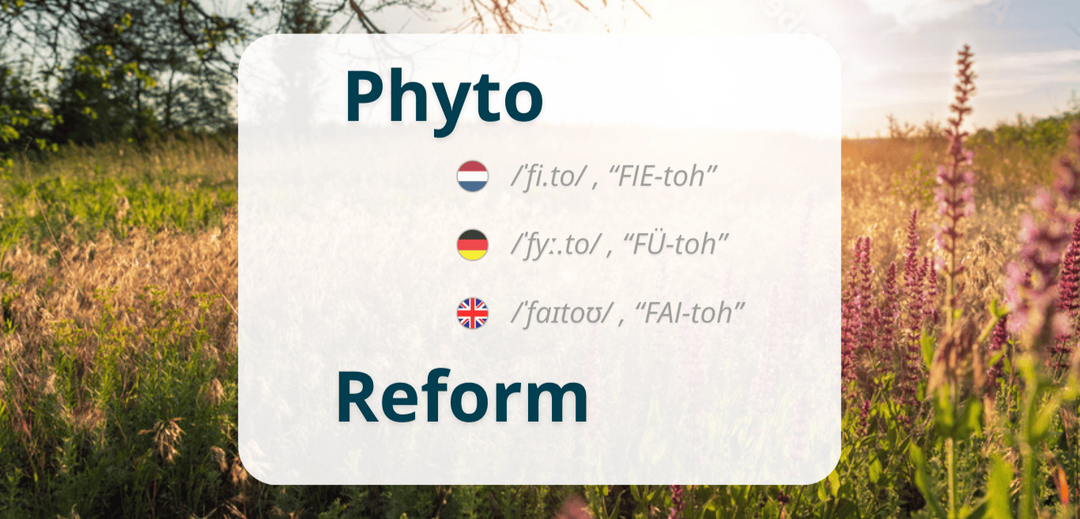 Phyto

/ˈfi.to/ , “FIE-toh”

/ˈfyː.to/ , “FÜ-toh”

/ˈfaɪtoʊ/ , “FAI-toh”

Reform